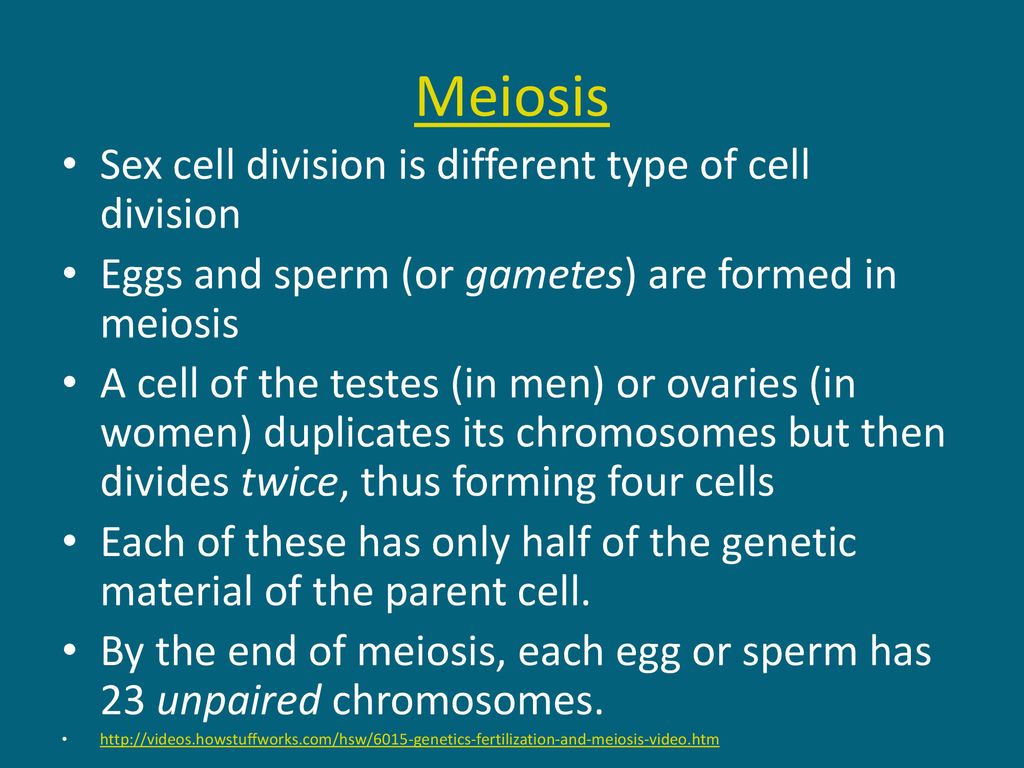 Meiosis

• Sex cell division is different type of cell division
• Eggs and sperm (or gametes) are formed in meiosis
• A cell of the testes (in men) or ovaries (in women) duplicates its chromosomes but then divides twice, thus forming four cells
• Each of these has only half of the genetic material of the parent cell.
• By the end of meiosis, each egg or sperm has 23 unpaired chromosomes.
• http://videos.howstuffworks.com/hsw/6015-genetics-fertilization-and-meiosis-video.htm